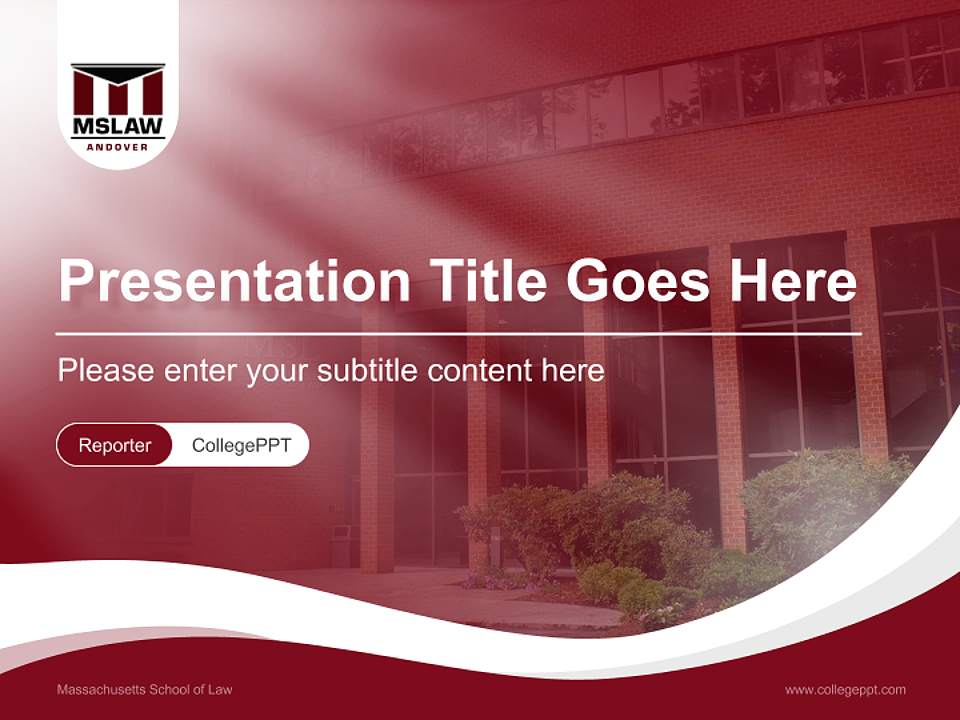 MSLAW
ANDOVER

Presentation Title Goes Here

Please enter your subtitle content here

Reporter CollegePPT

Massachusetts School of Law

www.collegeppt.com